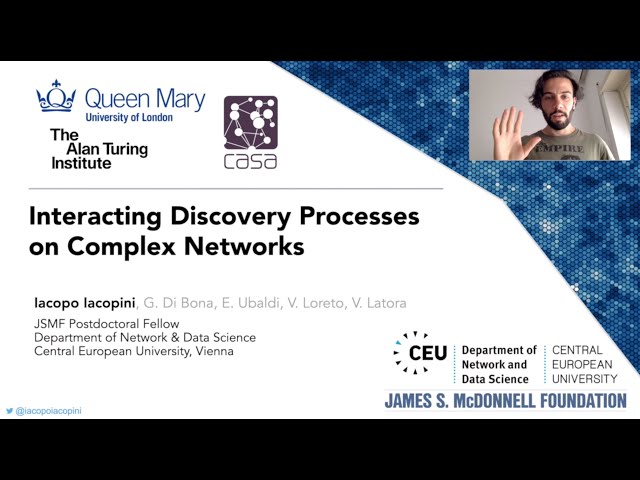 Queen Mary
University of London

The Alan Turing Institute

casa

EMPIRE

Interacting Discovery Processes on Complex Networks

Iacopo Iacopini, G. Di Bona, E. Ubaldi, V. Loreto, V. Latora

JSMF Postdoctoral Fellow
Department of Network & Data Science
Central European University, Vienna

CEU

Department of Network and Data Science

CENTRAL EUROPEAN UNIVERSITY

JAMES S. McDONNELL FOUNDATION

@iacopoiacopini